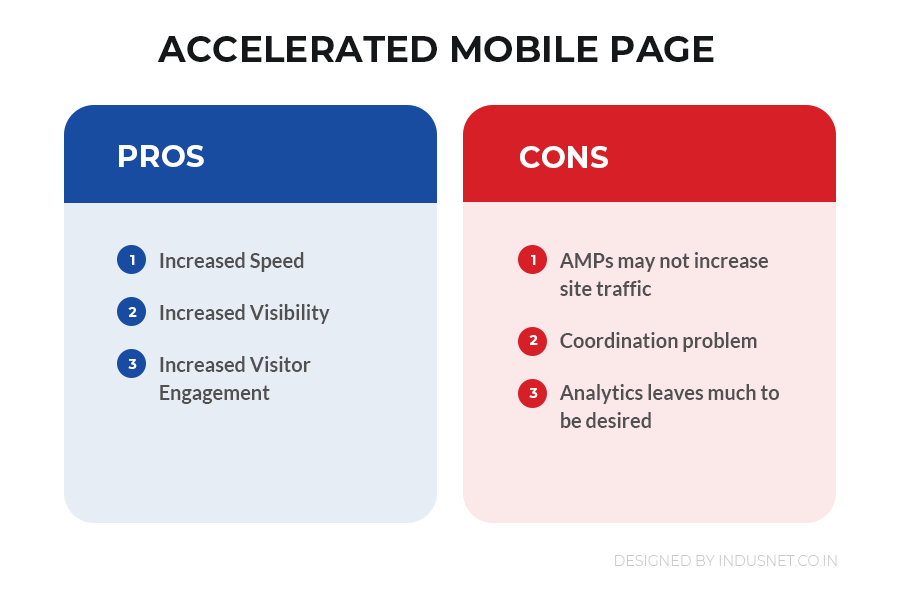 ACCELERATED MOBILE PAGE

PROS

1 Increased Speed

2 Increased Visibility

3 Increased Visitor Engagement

CONS

1 AMPs may not increase site traffic

2 Coordination problem

3 Analytics leaves much to be desired

DESIGNED BY INDUSNET.CO.IN